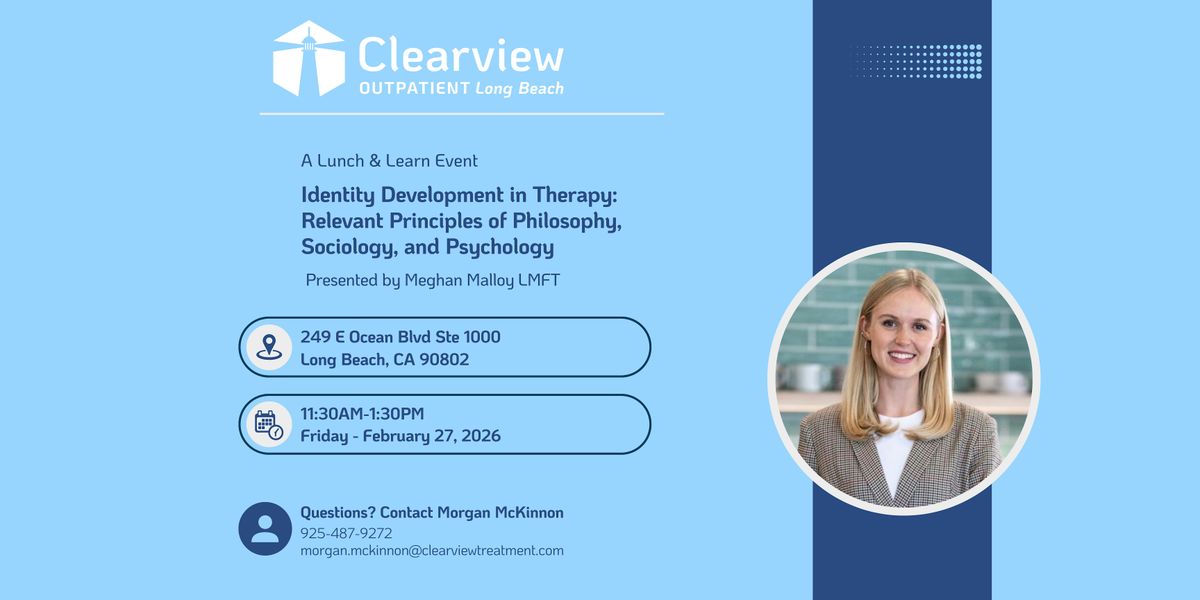 Clearview
OUTPATIENT Long Beach

A Lunch & Learn Event

Identity Development in Therapy: Relevant Principles of Philosophy, Sociology, and Psychology

Presented by Meghan Malloy LMFT

249 E Ocean Blvd Ste 1000
Long Beach, CA 90802

11:30AM-1:30PM
Friday - February 27, 2026

Questions? Contact Morgan McKinnon
925-487-9272
morgan.mckinnon@clearviewtreatment.com